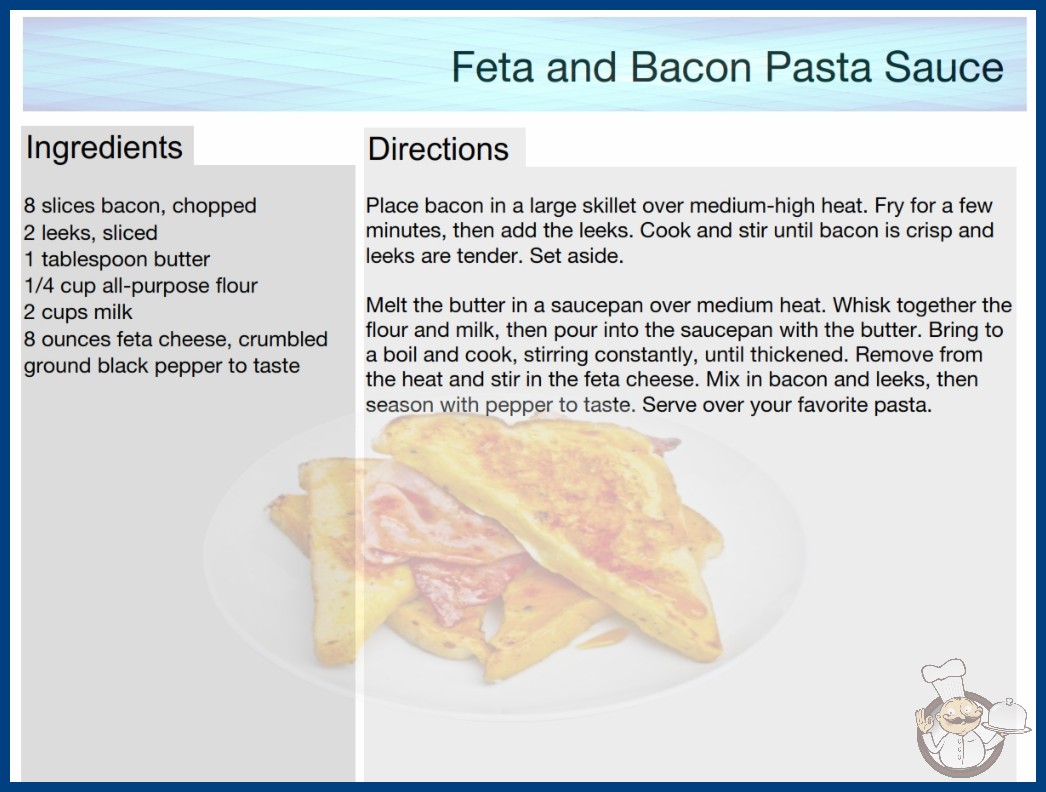 Feta and Bacon Pasta Sauce

Ingredients

8 slices bacon, chopped
2 leeks, sliced
1 tablespoon butter
1/4 cup all-purpose flour
2 cups milk
8 ounces feta cheese, crumbled
ground black pepper to taste

Directions

Place bacon in a large skillet over medium-high heat. Fry for a few minutes, then add the leeks. Cook and stir until bacon is crisp and leeks are tender. Set aside.

Melt the butter in a saucepan over medium heat. Whisk together the flour and milk, then pour into the saucepan with the butter. Bring to a boil and cook, stirring constantly, until thickened. Remove from the heat and stir in the feta cheese. Mix in bacon and leeks, then season with pepper to taste. Serve over your favorite pasta.